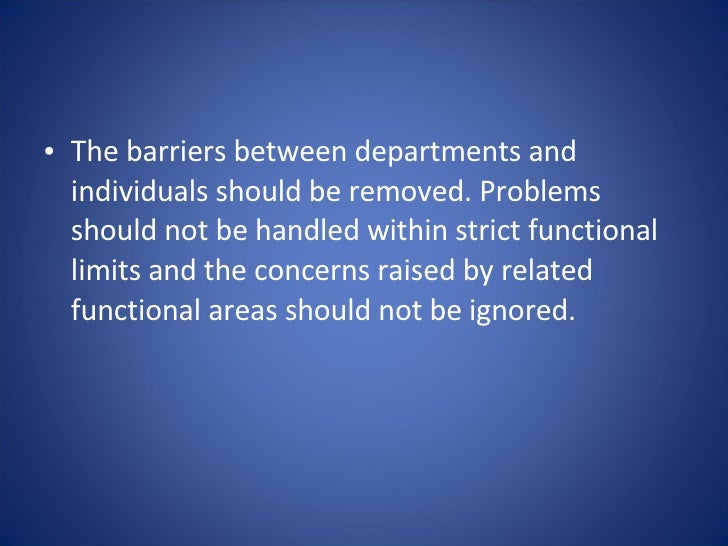 • The barriers between departments and individuals should be removed. Problems should not be handled within strict functional limits and the concerns raised by related functional areas should not be ignored.